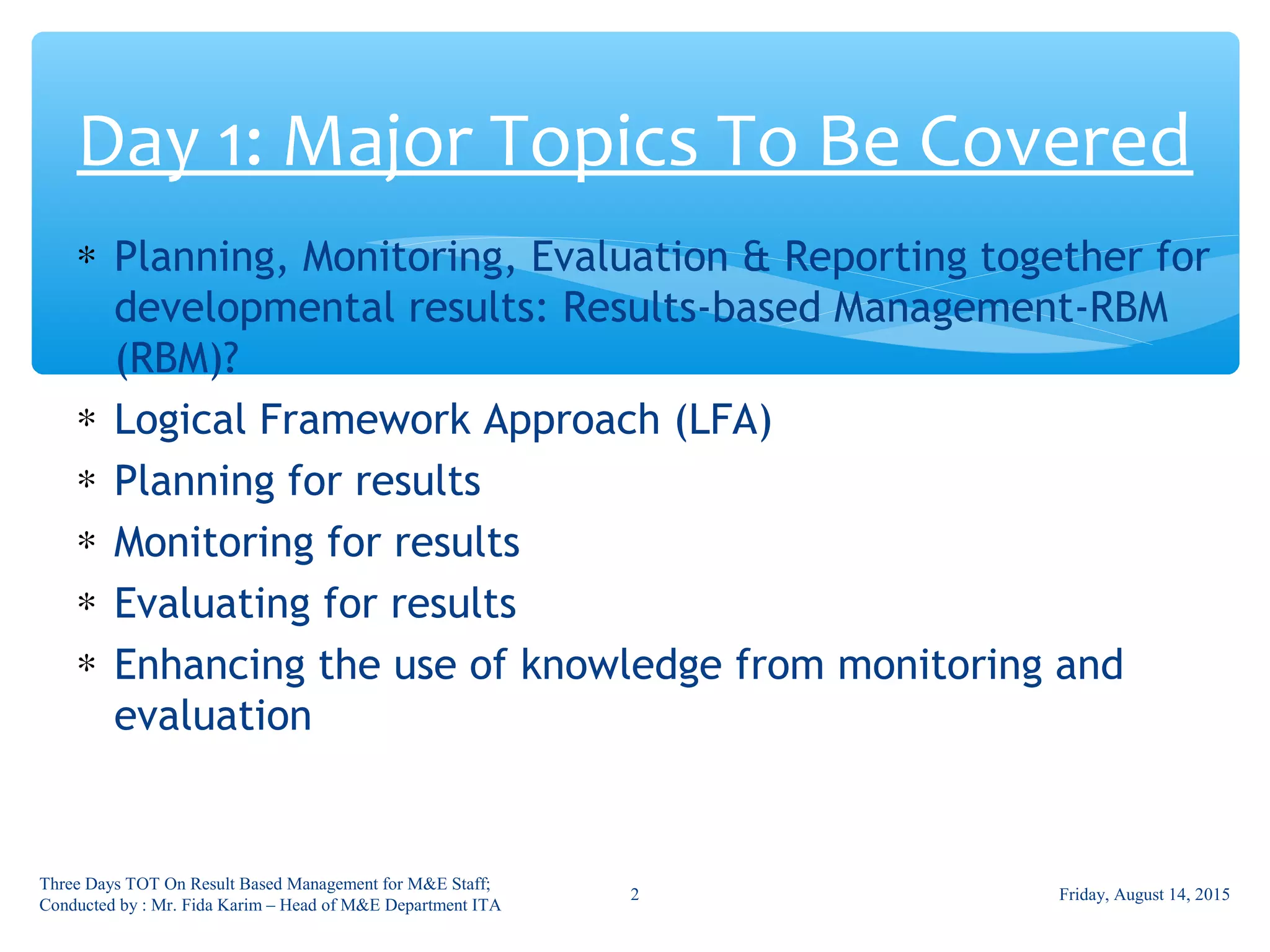 Day 1: Major Topics To Be Covered

* Planning, Monitoring, Evaluation & Reporting together for developmental results: Results-based Management-RBM (RBM)?
* Logical Framework Approach (LFA)
* Planning for results
* Monitoring for results
* Evaluating for results
* Enhancing the use of knowledge from monitoring and evaluation

Three Days TOT On Result Based Management for M&E Staff; Conducted by : Mr. Fida Karim – Head of M&E Department ITA

2

Friday, August 14, 2015